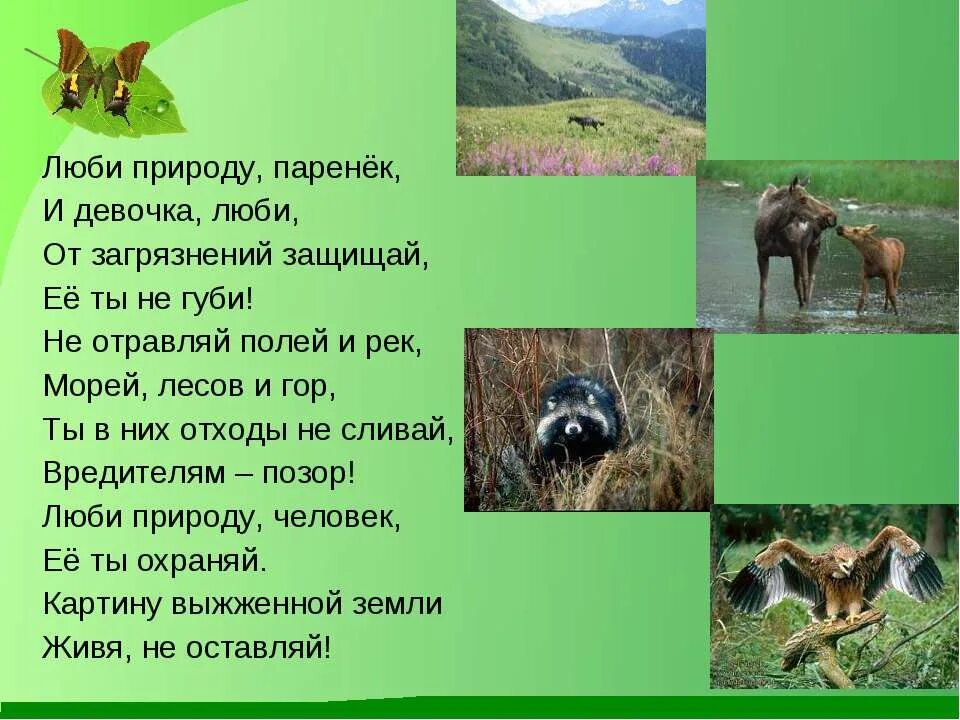 Люби природу, паренёк,
И девочка, люби,
От загрязнений защищай,
Её ты не губи!
Не отравляй полей и рек,
Морей, лесов и гор,
Ты в них отходы не сливай,
Вредителям – позор!
Люби природу, человек,
Её ты охраняй.
Картину выжженной земли
Живя, не оставляй!